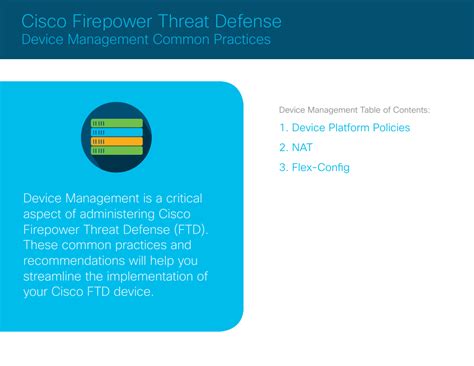 Cisco Firepower Threat Defense
Device Management Common Practices

Device Management is a critical aspect of administering Cisco Firepower Threat Defense (FTD). These common practices and recommendations will help you streamline the implementation of your Cisco FTD device.

Device Management Table of Contents:
1. Device Platform Policies
2. NAT
3. Flex-Config